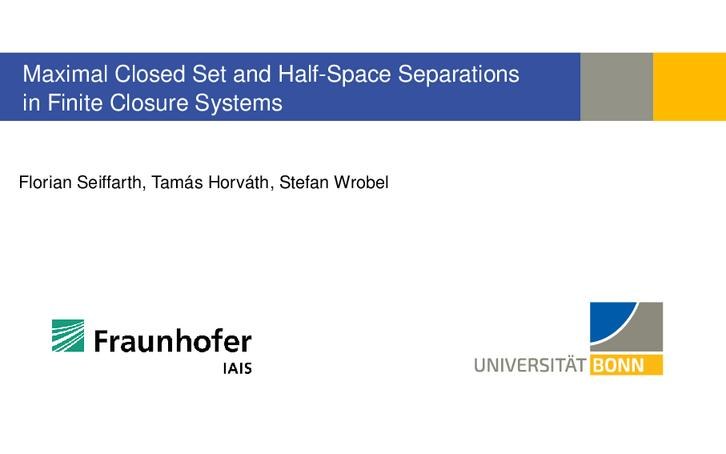 Maximal Closed Set and Half-Space Separations in Finite Closure Systems

Florian Seiffarth, Tamás Horváth, Stefan Wrobel

Fraunhofer
IAIS

UNIVERSITÄT BONN